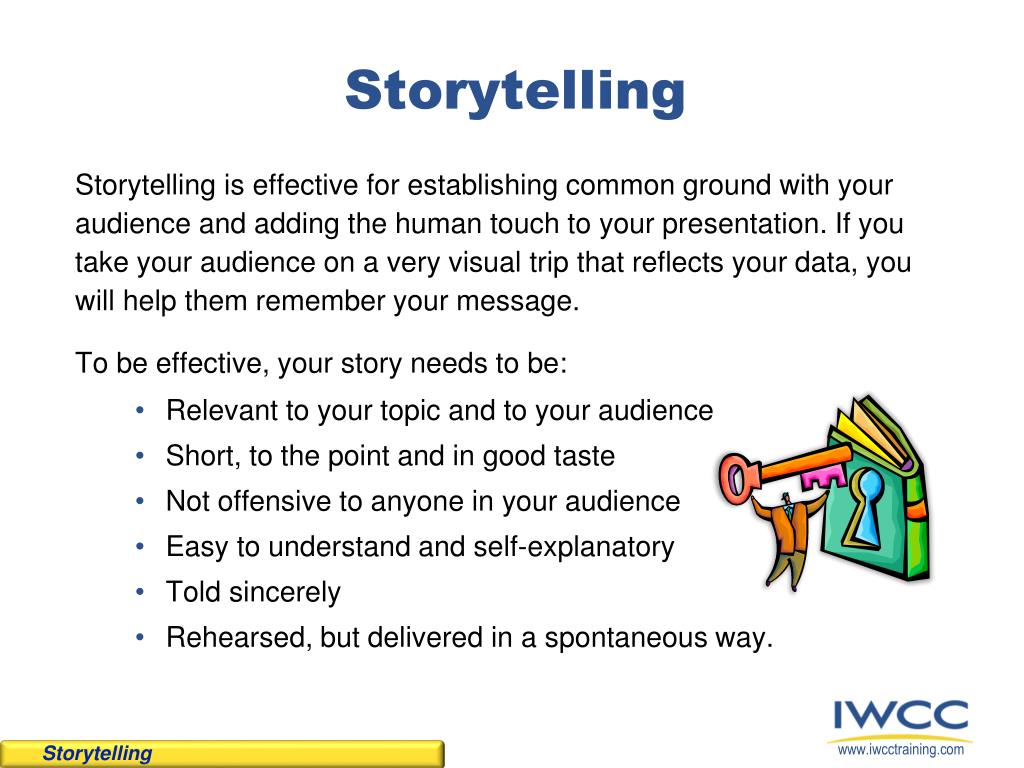 Storytelling

Storytelling is effective for establishing common ground with your audience and adding the human touch to your presentation. If you take your audience on a very visual trip that reflects your data, you will help them remember your message.

To be effective, your story needs to be:

• Relevant to your topic and to your audience
• Short, to the point and in good taste
• Not offensive to anyone in your audience
• Easy to understand and self-explanatory
• Told sincerely
• Rehearsed, but delivered in a spontaneous way.

Storytelling

IWCC
www.iwcctraining.com